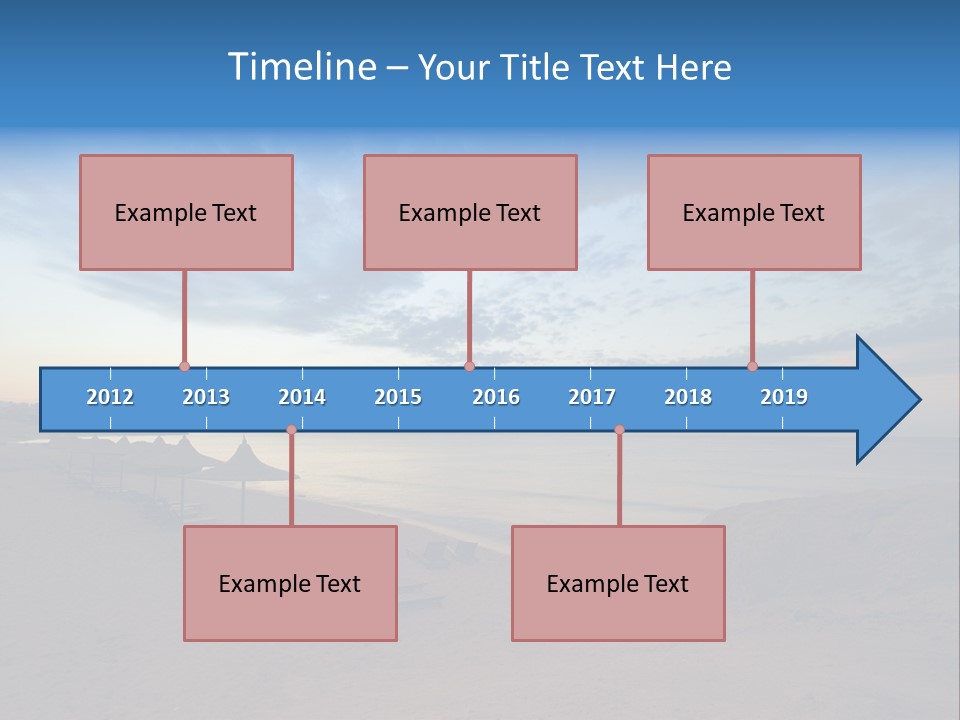 Timeline – Your Title Text Here

Example Text

Example Text

Example Text

2012 2013 2014 2015 2016 2017 2018 2019

Example Text

Example Text